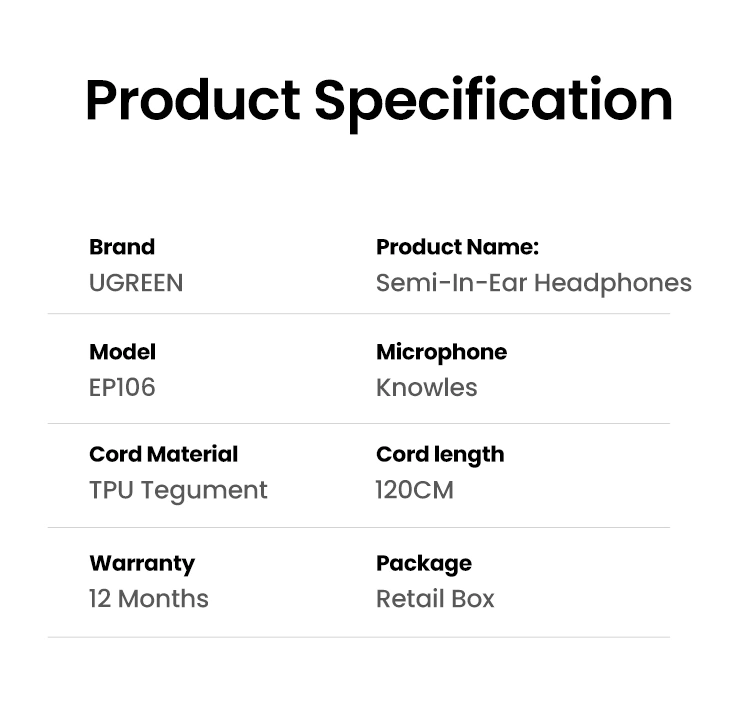 Product Specification

Brand
UGREEN

Product Name:
Semi-In-Ear Headphones

Model
EP106

Microphone
Knowles

Cord Material
TPU Tegument

Cord length
120CM

Warranty
12 Months

Package
Retail Box